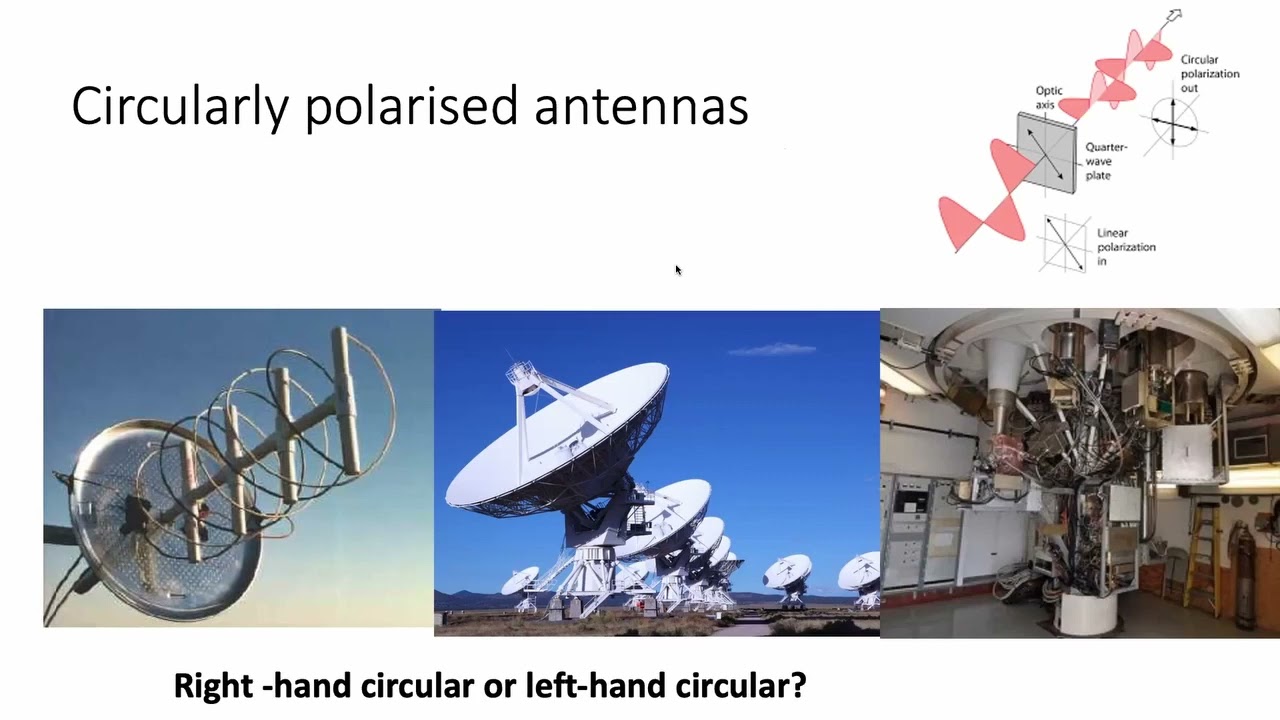 Circularly polarised antennas

Optic axis

Circular polarization out

Quarter-wave plate

Linear polarization in

Right -hand circular or left-hand circular?